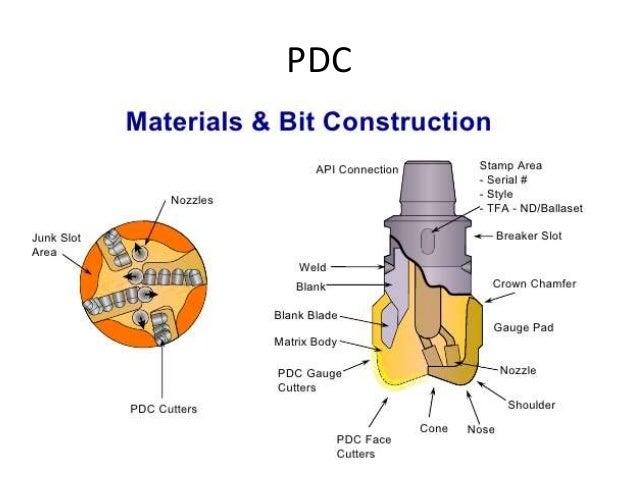 PDC

Materials & Bit Construction

Nozzles

Junk Slot Area

PDC Cutters

API Connection

Stamp Area
- Serial #
- Style
- TFA - ND/Ballaset

Breaker Slot

Weld

Blank

Crown Chamfer

Blank Blade

Gauge Pad

Matrix Body

PDC Gauge Cutters

Nozzle

Shoulder

PDC Face Cutters

Cone

Nose